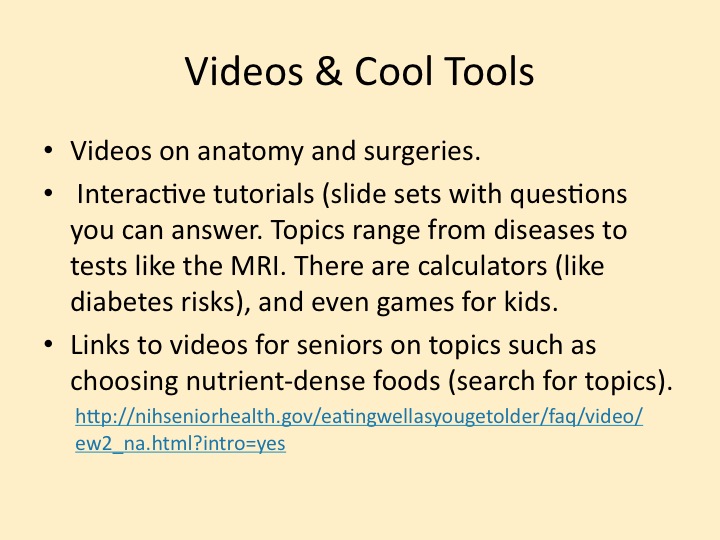 Videos & Cool Tools

• Videos on anatomy and surgeries.

• Interactive tutorials (slide sets with questions you can answer. Topics range from diseases to tests like the MRI. There are calculators (like diabetes risks), and even games for kids.

• Links to videos for seniors on topics such as choosing nutrient-dense foods (search for topics).

http://nihseniorhealth.gov/eatingwellasyougetolder/faq/video/ew2_na.html?intro=yes